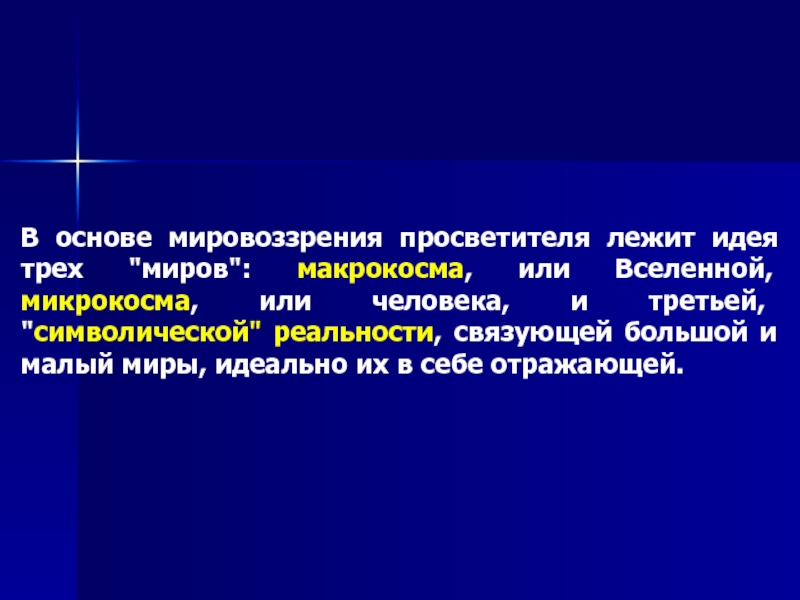 В основе мировоззрения просветителя лежит идея трех "миров": макрокосма, или Вселенной, микрокосма, или человека, и третьей, "символической" реальности, связующей большой и малый миры, идеально их в себе отражающей.